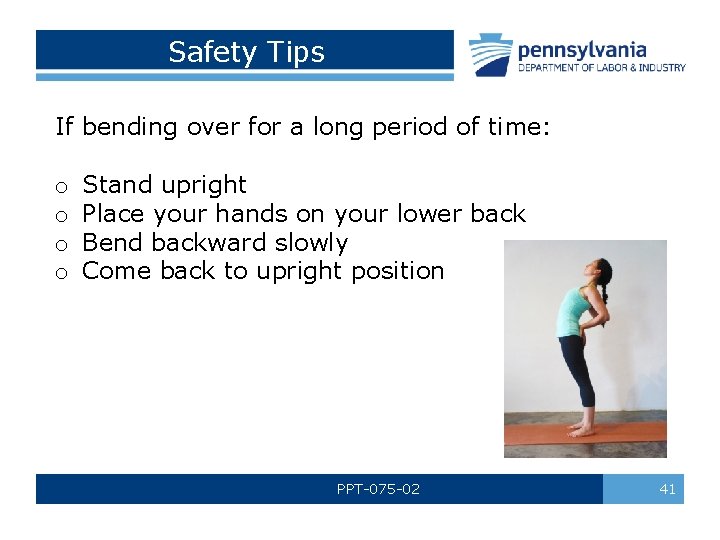 Safety Tips

pennsylvania
DEPARTMENT OF LABOR & INDUSTRY

If bending over for a long period of time:

o Stand upright
o Place your hands on your lower back
o Bend backward slowly
o Come back to upright position

PPT-075-02

41